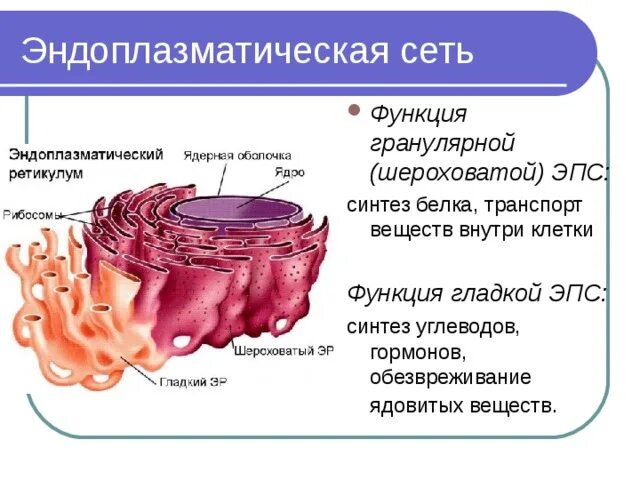 Эндоплазматическая сеть

Эндоплазматический ретикулум

Ядерная оболочка

Ядро

Рибосомы

Шероховатый ЭР

Гладкий ЭР

Функция гранулярной (шероховатой) ЭПС:
синтез белка, транспорт веществ внутри клетки

Функция гладкой ЭПС:
синтез углеводов, гормонов, обезвреживание ядовитых веществ.